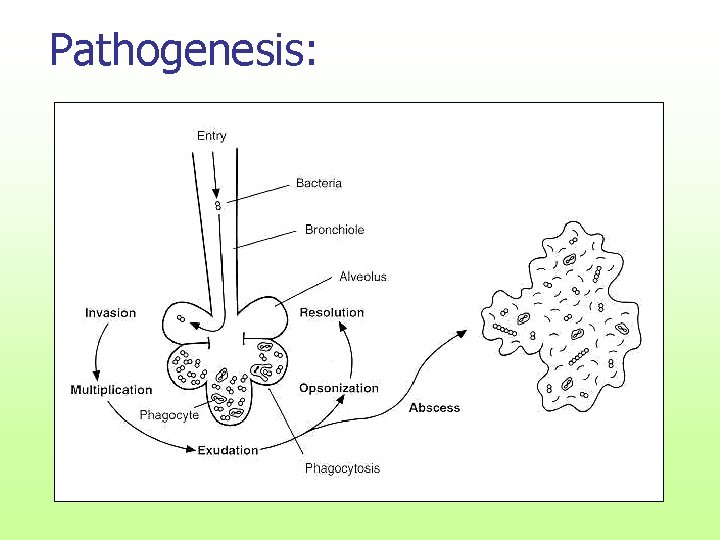 Pathogenesis:

Entry

Bacteria

Bronchiole

Alveolus

Invasion

Resolution

Multiplication

Opsonization

Phagocyte

Abscess

Exudation

Phagocytosis